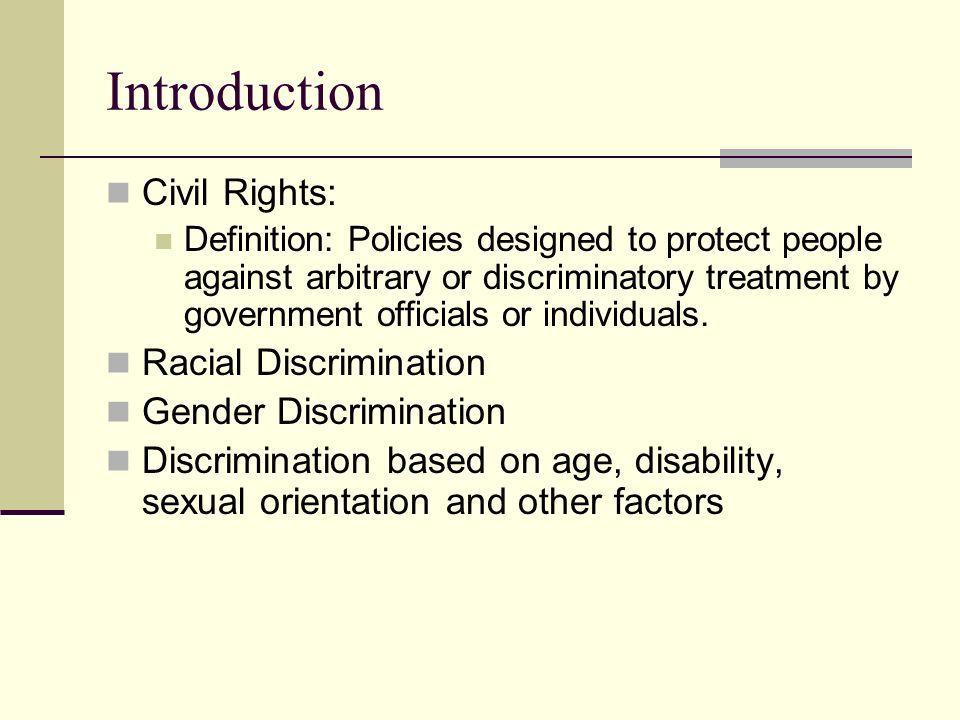 Introduction

Civil Rights:

Definition: Policies designed to protect people against arbitrary or discriminatory treatment by government officials or individuals.

Racial Discrimination

Gender Discrimination

Discrimination based on age, disability, sexual orientation and other factors